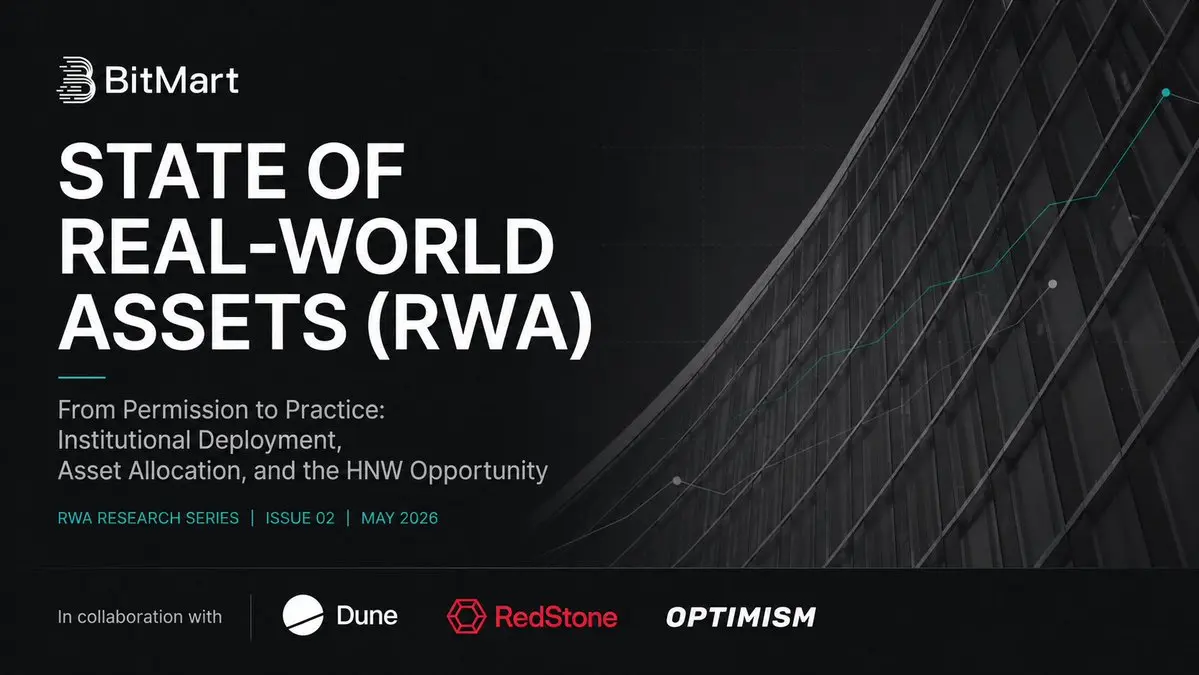 BitMart

STATE OF REAL-WORLD ASSETS (RWA)

From Permission to Practice: Institutional Deployment, Asset Allocation, and the HNW Opportunity

RWA RESEARCH SERIES | ISSUE 02 | MAY 2026

In collaboration with Dune RedStone OPTIMISM